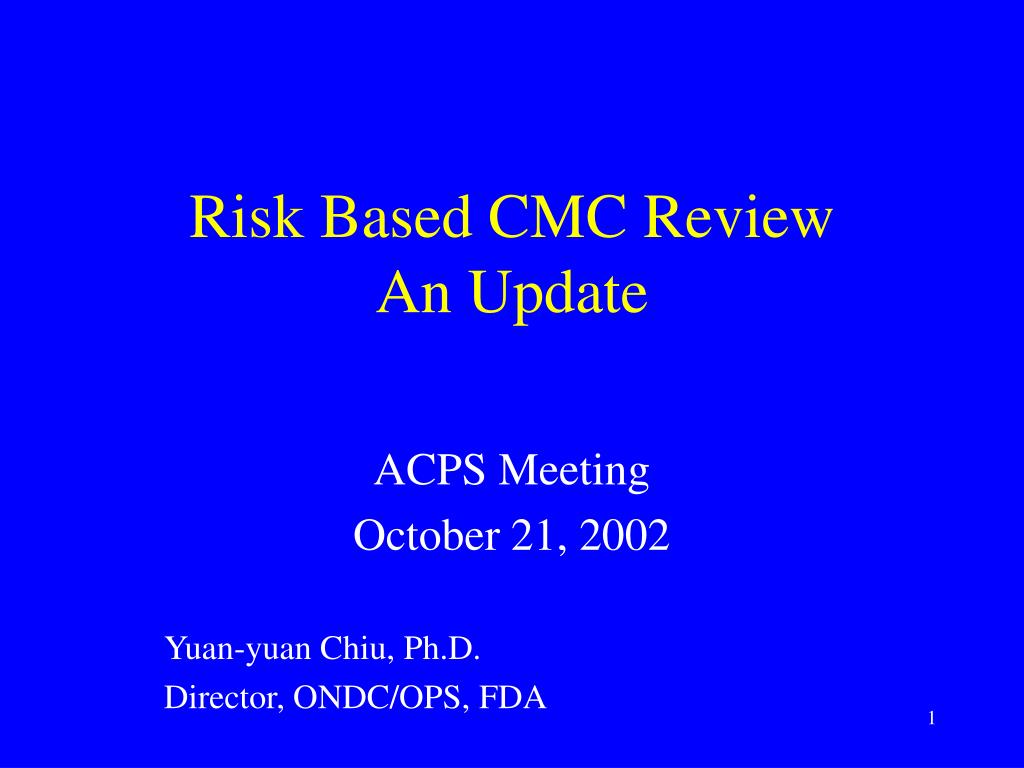 Risk Based CMC Review
An Update

ACPS Meeting
October 21, 2002

Yuan-yuan Chiu, Ph.D.
Director, ONDC/OPS, FDA

1